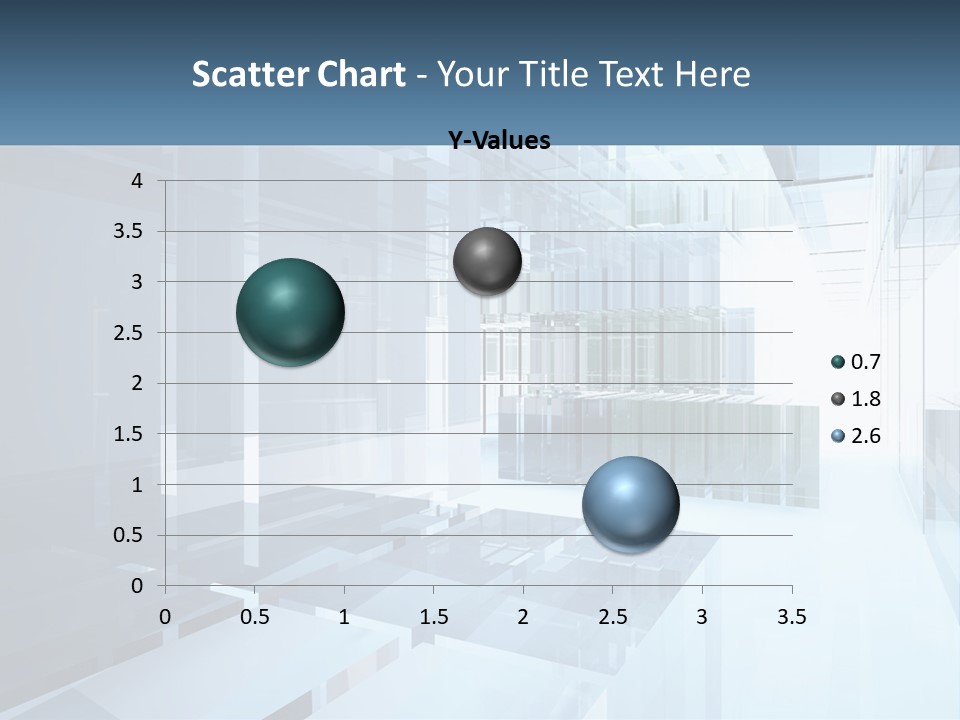 Scatter Chart - Your Title Text Here

Y-Values

4
3.5
3
2.5
2
1.5
1
0.5
0

0 0.5 1 1.5 2 2.5 3 3.5

0.7
1.8
2.6